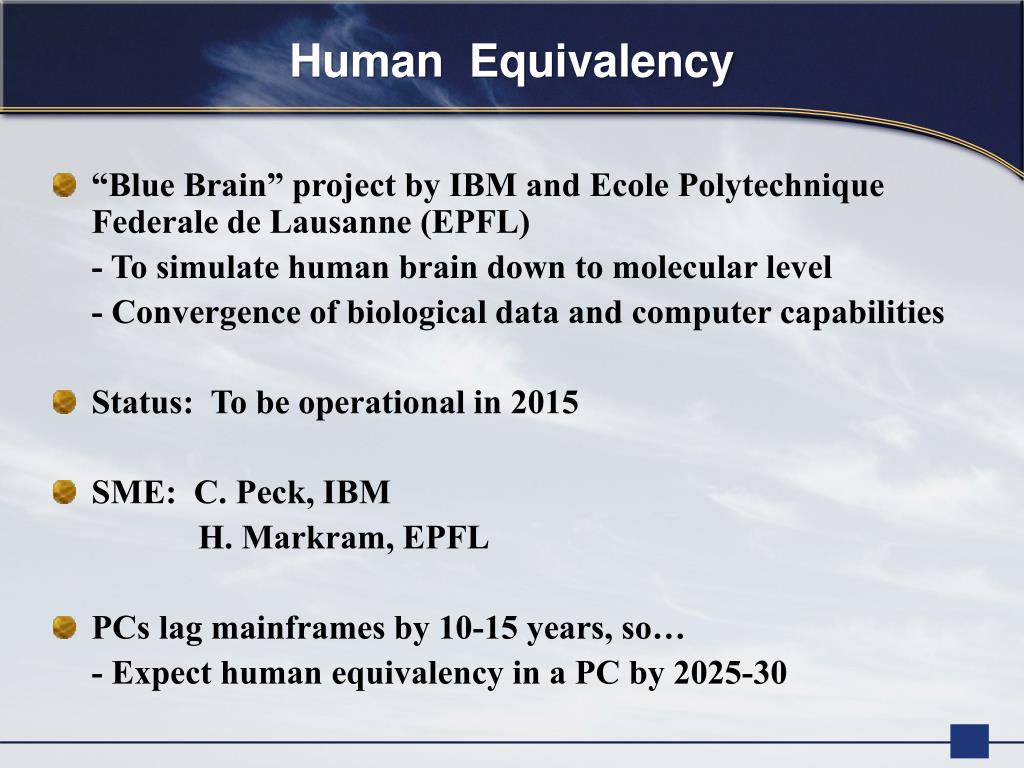 Human Equivalency

“Blue Brain” project by IBM and Ecole Polytechnique Federale de Lausanne (EPFL)
- To simulate human brain down to molecular level
- Convergence of biological data and computer capabilities

Status: To be operational in 2015

SME: C. Peck, IBM
H. Markram, EPFL

PCs lag mainframes by 10-15 years, so…
- Expect human equivalency in a PC by 2025-30